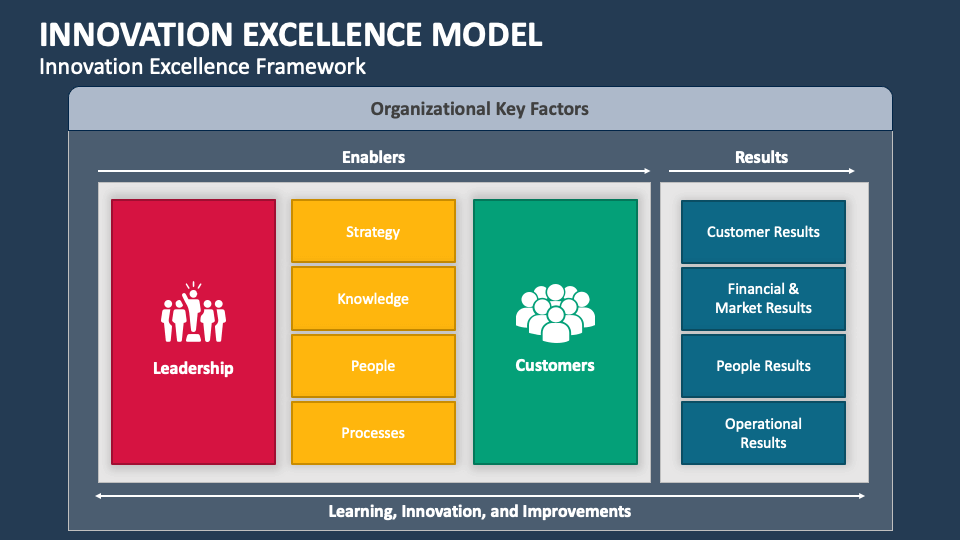 INNOVATION EXCELLENCE MODEL
Innovation Excellence Framework

Organizational Key Factors

Enablers

Results

Leadership

Strategy

Knowledge

People

Processes

Customers

Customer Results

Financial & Market Results

People Results

Operational Results

Learning, Innovation, and Improvements